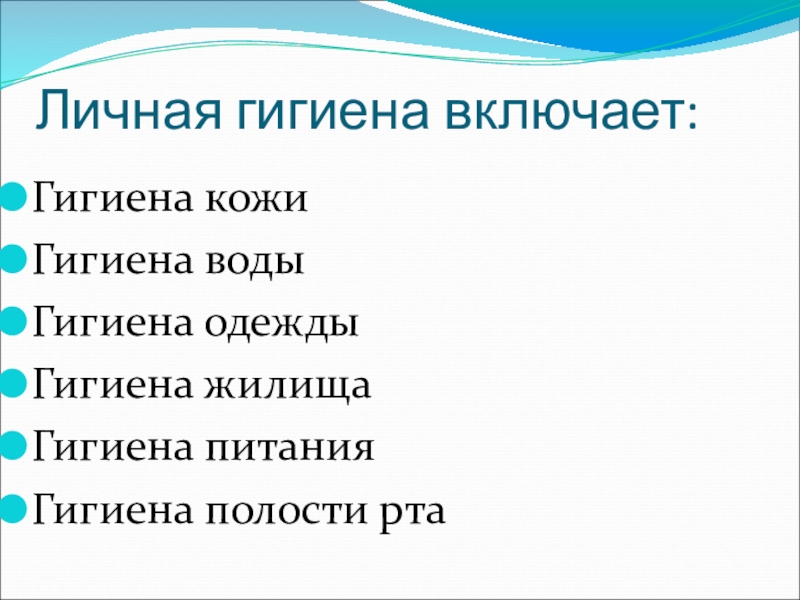 Личная гигиена включает:

Гигиена кожи

Гигиена воды

Гигиена одежды

Гигиена жилища

Гигиена питания

Гигиена полости рта